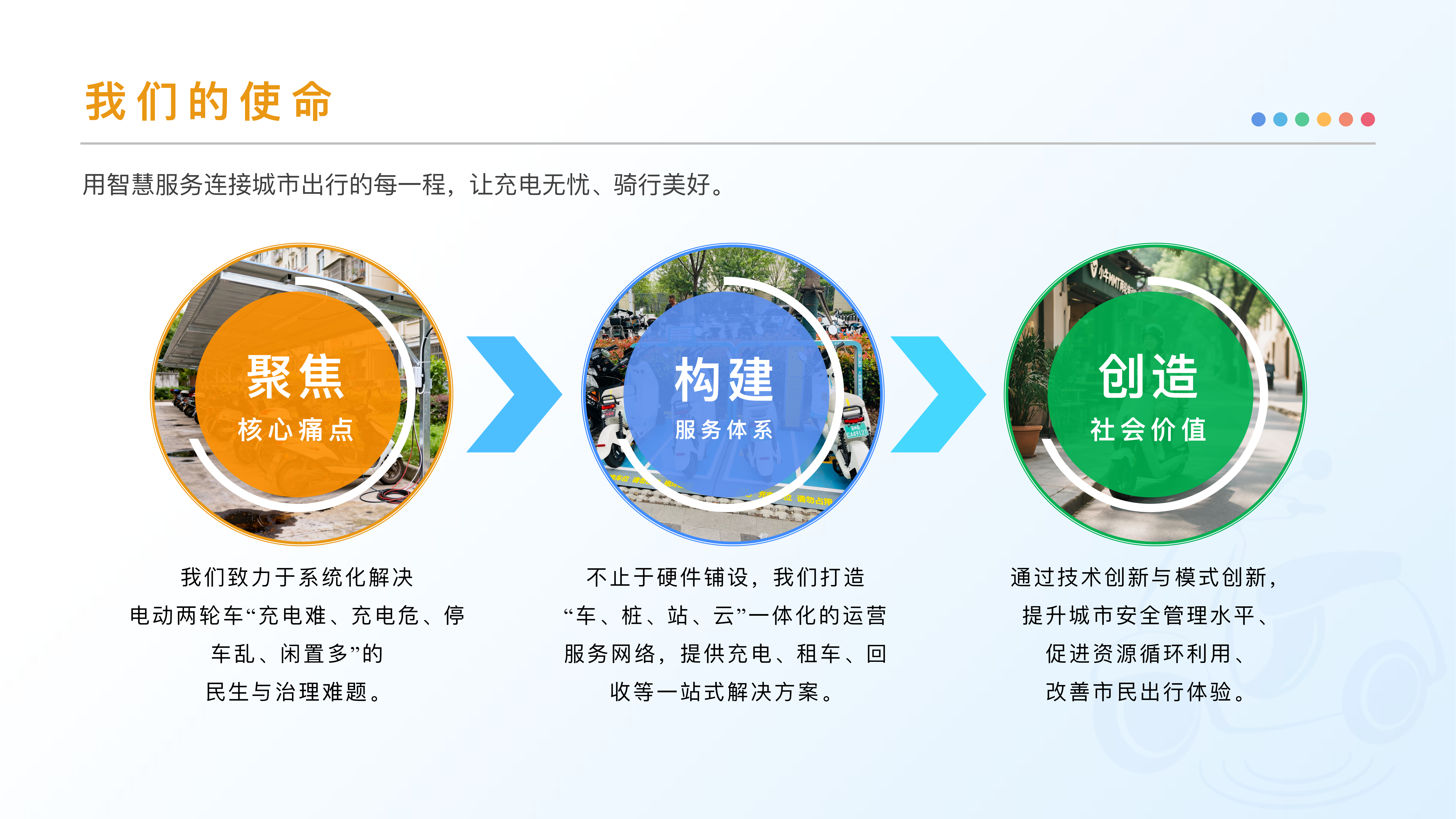 我们的使命

用智慧服务连接城市出行的每一程，让充电无忧、骑行美好。

聚焦
核心痛点

构建
服务体系

创造
社会价值

我们致力于系统化解决电动两轮车“充电难、充电危、停车乱、闲置多”的民生与治理难题。

不止于硬件铺设，我们打造“车、桩、站、云”一体化的运营服务网络，提供充电、租车、回收等一站式解决方案。

通过技术创新与模式创新，提升城市安全管理水平、促进资源循环利用、改善市民出行体验。